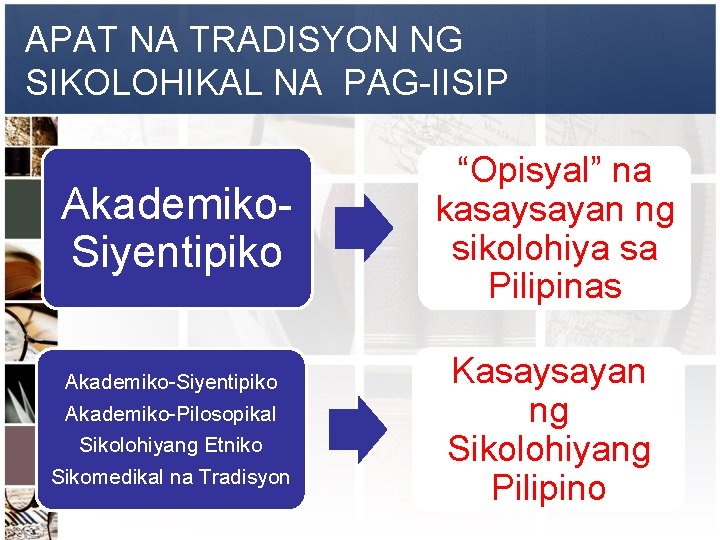 APAT NA TRADISYON NG SIKOLOHIKAL NA PAG-IISIP

Akademiko-Siyentipiko

“Opisyal” na kasaysayan ng sikolohiya sa Pilipinas

Akademiko-Siyentipiko
Akademiko-Pilosopikal
Sikolohiyang Etniko
Sikomedikal na Tradisyon

Kasaysayan ng Sikolohiyang Pilipino